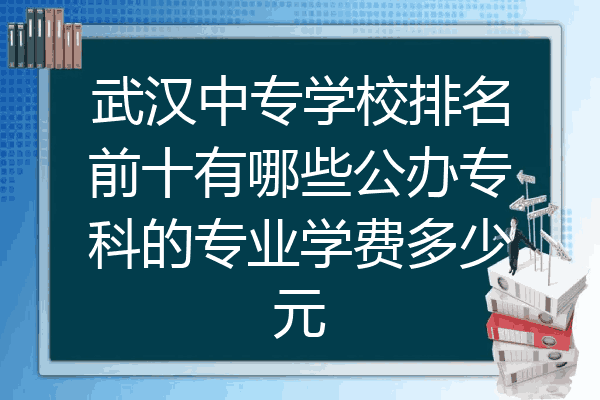 武汉中专学校排名前十有哪些公办专科的专业学费多少元